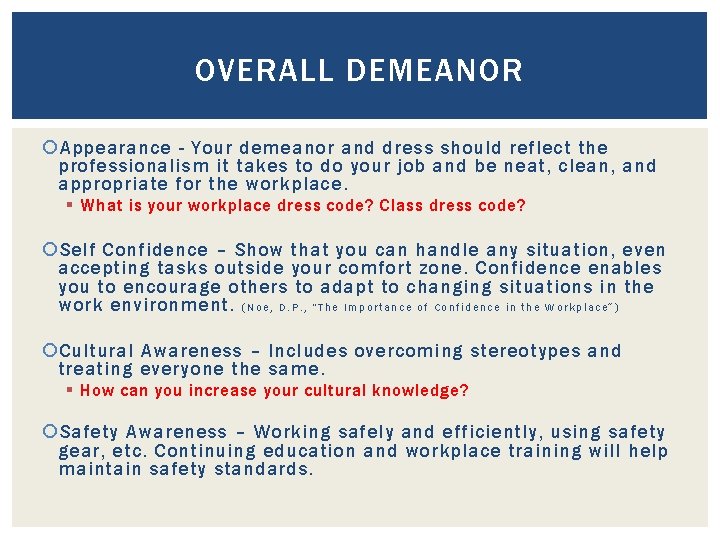 OVERALL DEMEANOR

Appearance - Your demeanor and dress should reflect the professionalism it takes to do your job and be neat, clean, and appropriate for the workplace.

What is your workplace dress code? Class dress code?

Self Confidence – Show that you can handle any situation, even accepting tasks outside your comfort zone. Confidence enables you to encourage others to adapt to changing situations in the work environment. (Noe, D.P., "The Importance of Confidence in the Workplace")

Cultural Awareness – Includes overcoming stereotypes and treating everyone the same.

How can you increase your cultural knowledge?

Safety Awareness – Working safely and efficiently, using safety gear, etc. Continuing education and workplace training will help maintain safety standards.